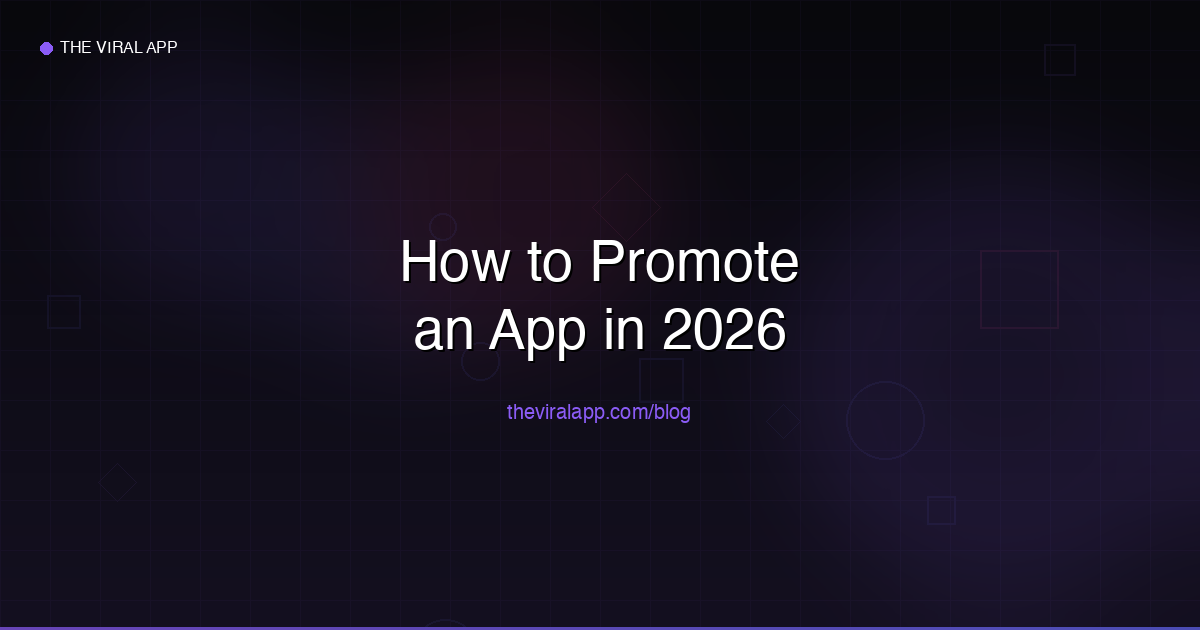 THE VIRAL APP

How to Promote an App in 2026

theviralapp.com/blog